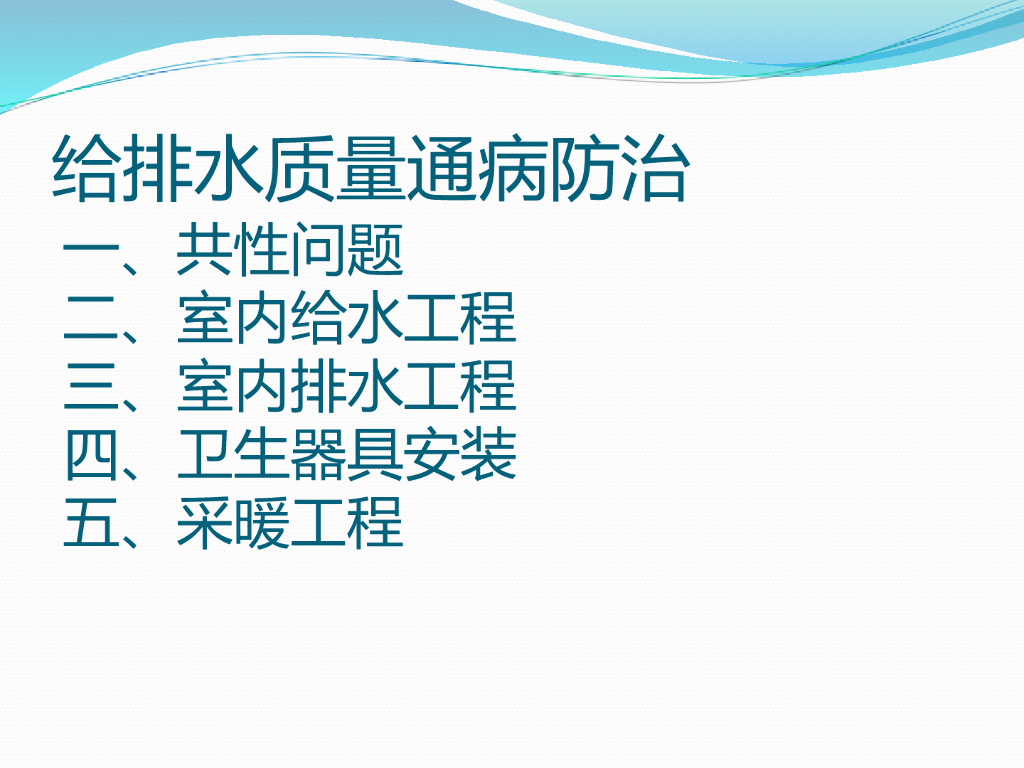 给排水质量通病防治

一、共性问题
二、室内给水工程
三、室内排水工程
四、卫生器具安装
五、采暖工程